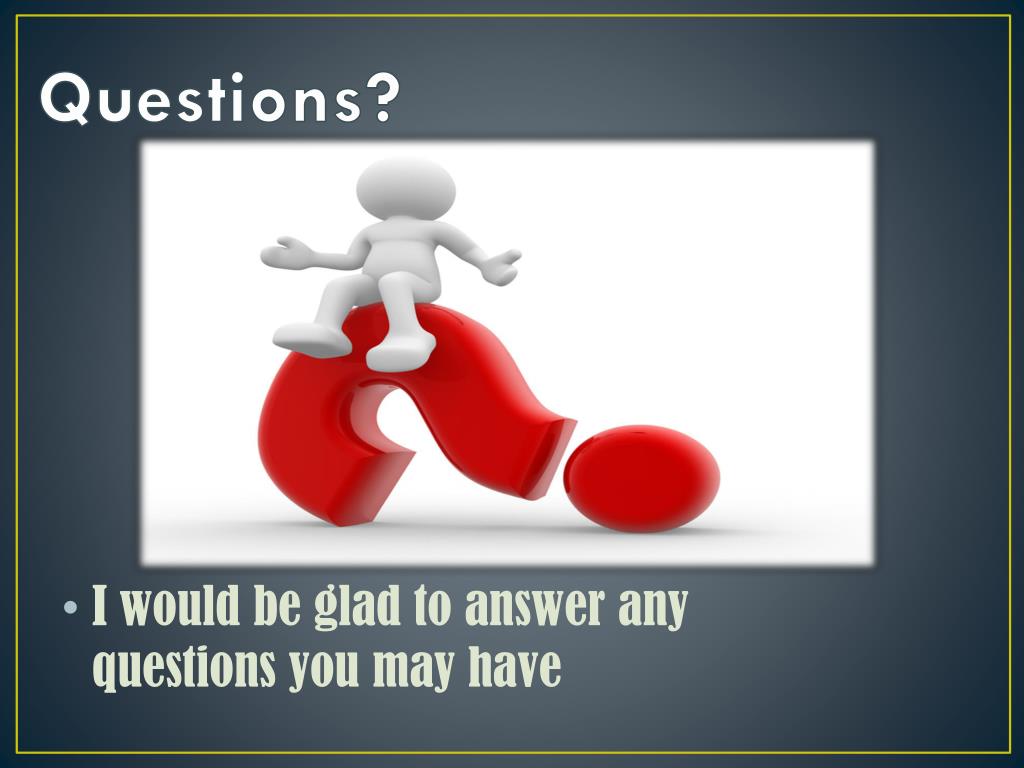 Questions?

• I would be glad to answer any questions you may have